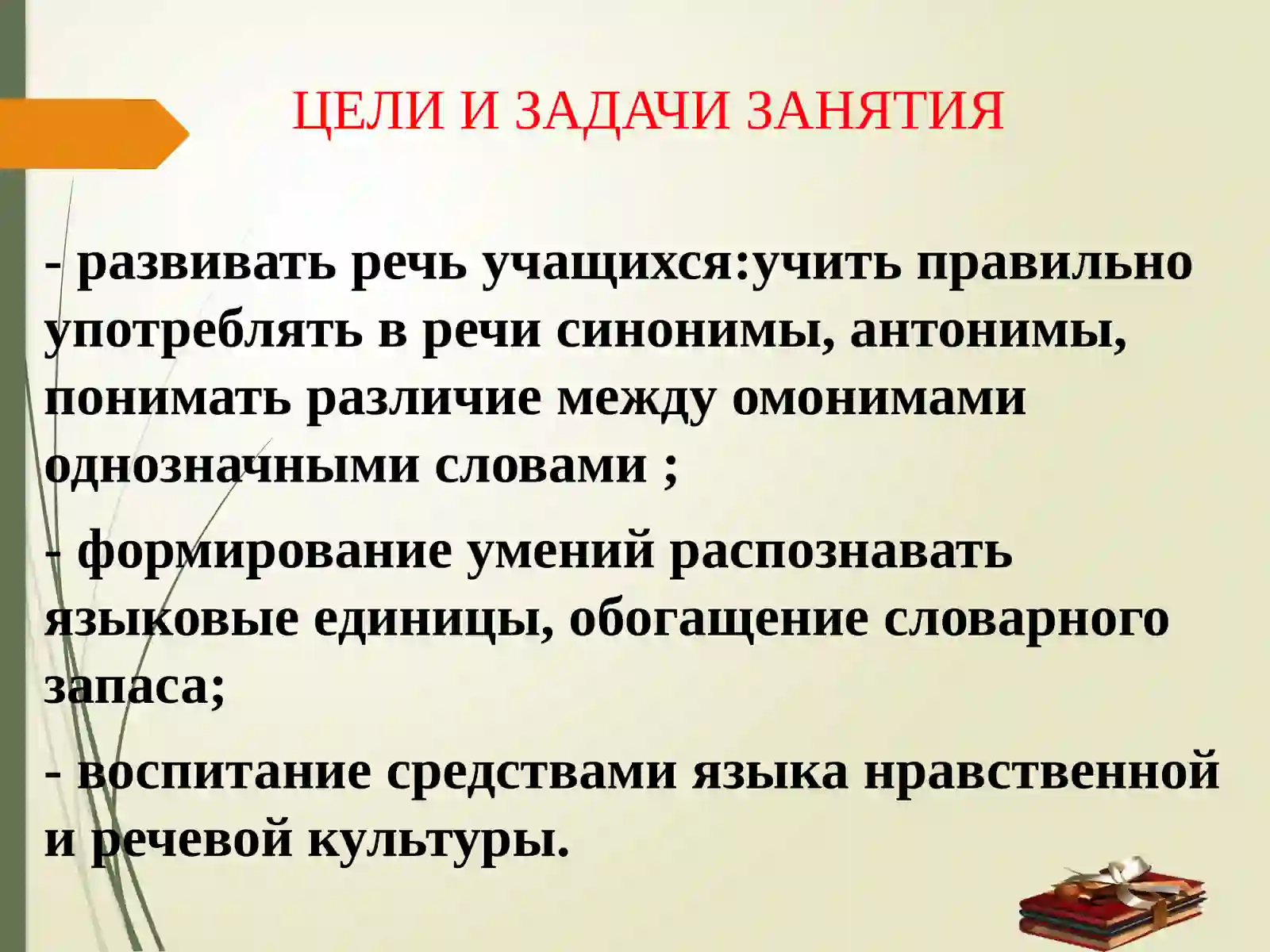 ЦЕЛИ И ЗАДАЧИ ЗАНЯТИЯ

- развивать речь учащихся:учить правильно употреблять в речи синонимы, антонимы, понимать различие между омонимами однозначными словами ;

- формирование умений распознавать языковые единицы, обогащение словарного запаса;

- воспитание средствами языка нравственной и речевой культуры.